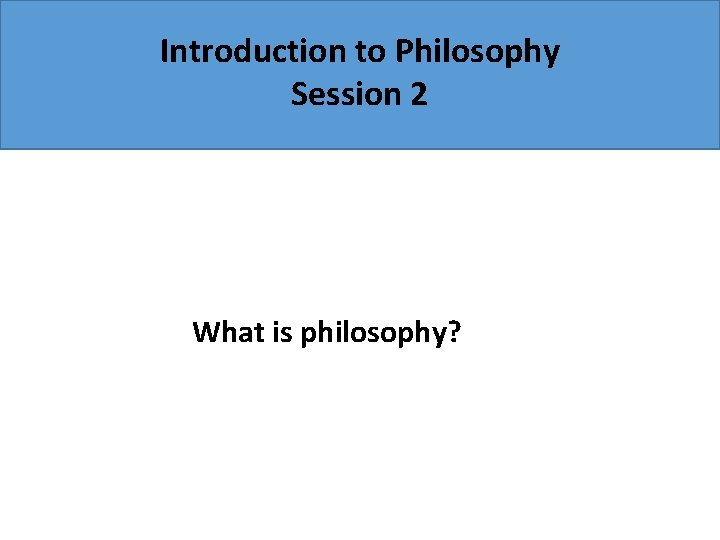 Introduction to Philosophy
Session 2

What is philosophy?